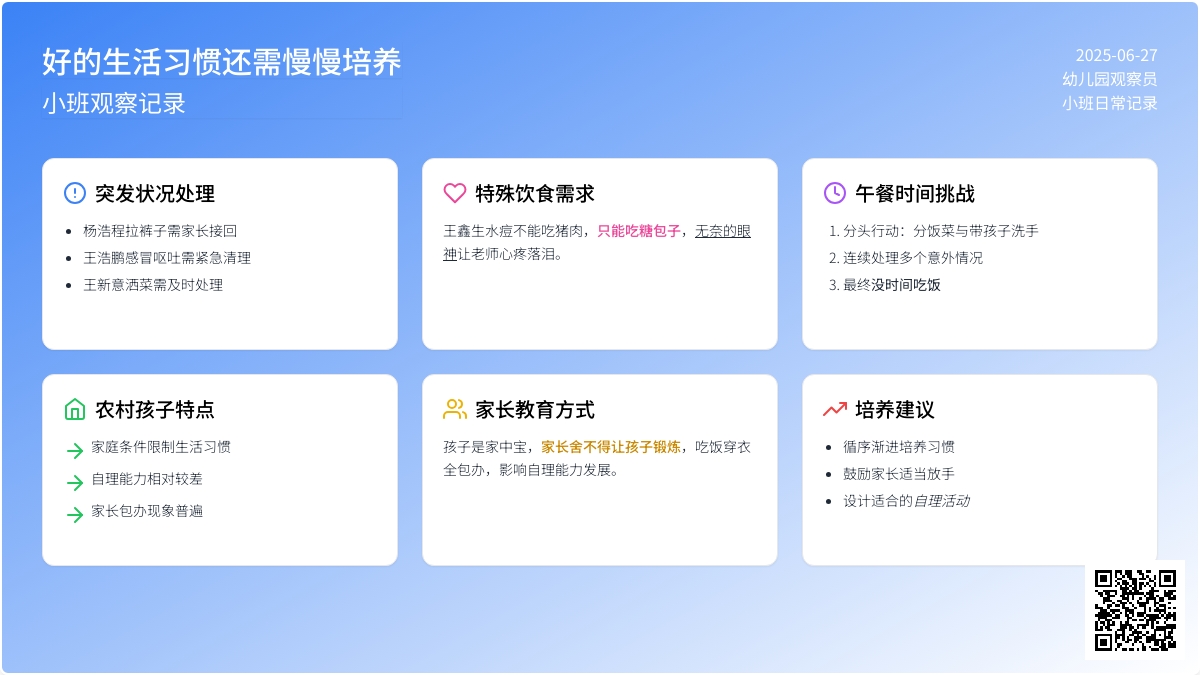 好的生活习惯还需慢慢培养
小班观察记录

2025-06-27
幼儿园观察员
小班日常记录

突发状况处理

- 杨浩程拉裤子需家长接回
- 王浩鹏感冒呕吐需紧急清理
- 王新意洒菜需及时处理

特殊饮食需求

王鑫生水痘不能吃猪肉，只能吃糖包子，无奈的眼神让老师心疼落泪。

午餐时间挑战

1. 分头行动：分饭菜与带孩子洗手
2. 连续处理多个意外情况
3. 最终没时间吃饭

农村孩子特点

→ 家庭条件限制生活习惯
→ 自理能力相对较差
→ 家长包办现象普遍

家长教育方式

孩子是家中宝，家长舍不得让孩子锻炼，吃饭穿衣全包办，影响自理能力发展。

培养建议

- 循序渐进培养习惯
- 鼓励家长适当放手
- 设计适合的自理活动